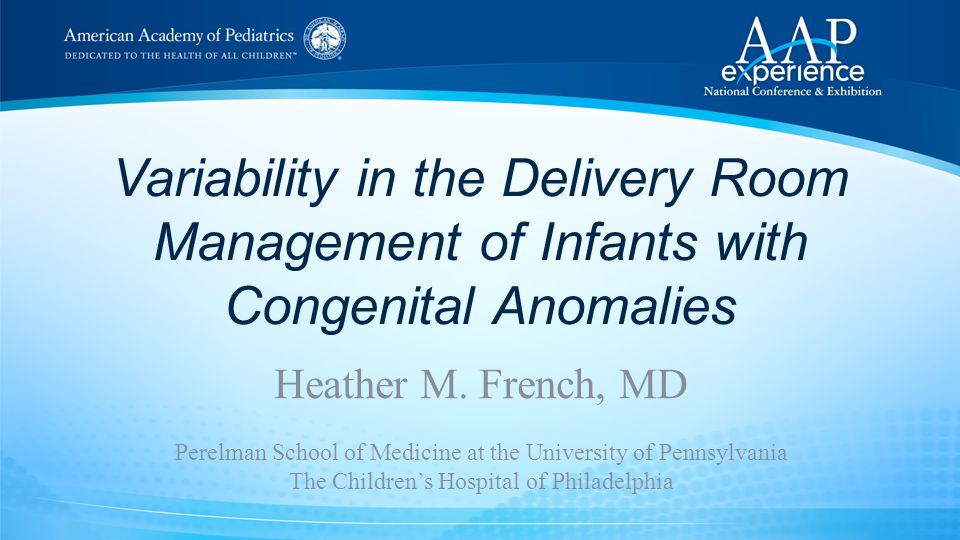 American Academy of Pediatrics
DEDICATED TO THE HEALTH OF ALL CHILDREN™

AAP experience
National Conference & Exhibition

Variability in the Delivery Room Management of Infants with Congenital Anomalies

Heather M. French, MD

Perelman School of Medicine at the University of Pennsylvania
The Children's Hospital of Philadelphia